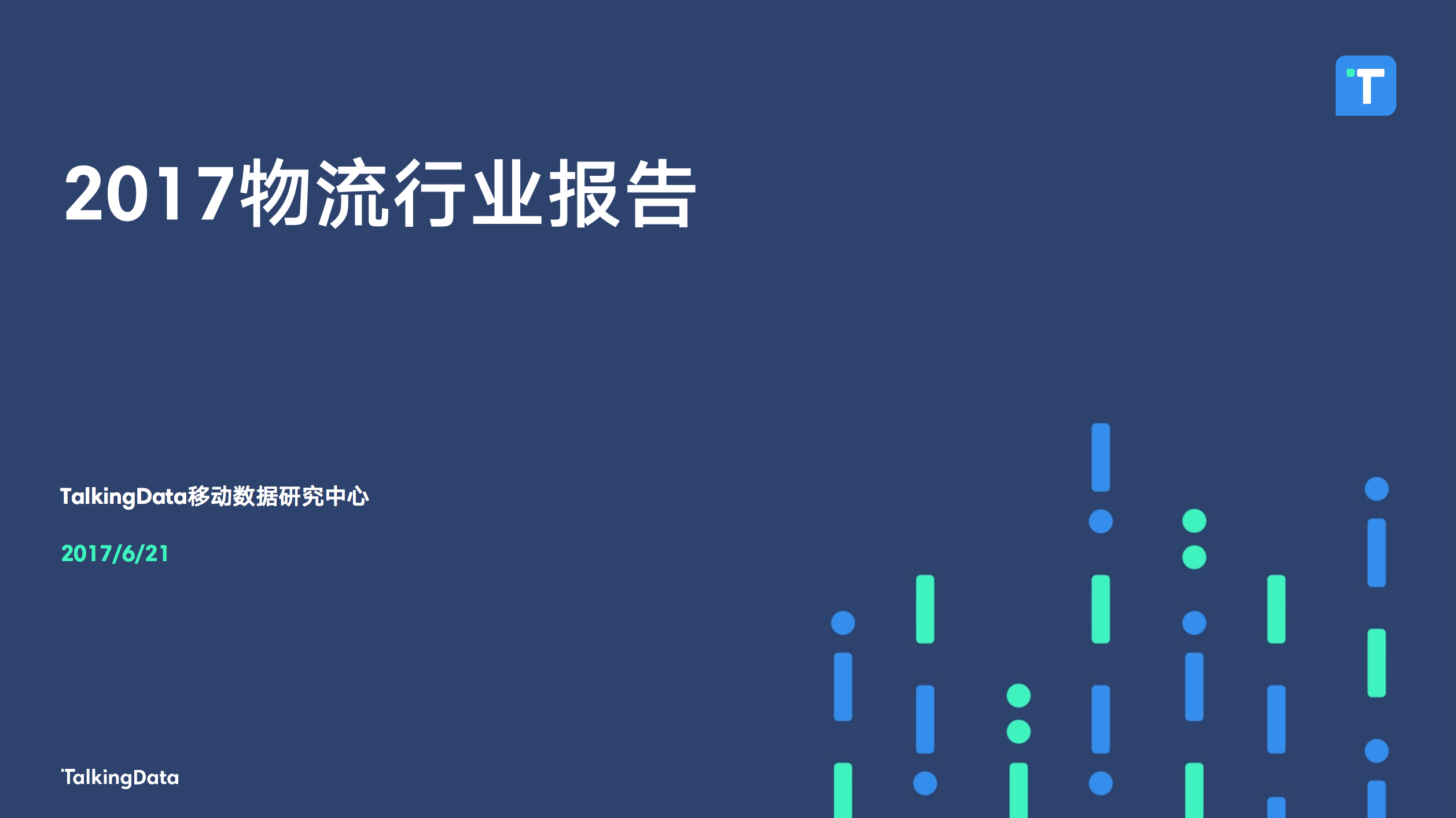 T

2017物流行业报告

TalkingData移动数据研究中心

2017/6/21

TalkingData